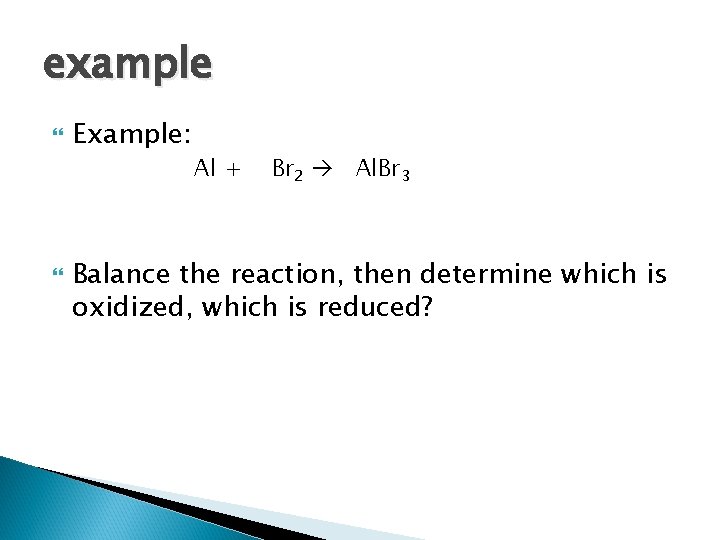 example

Example:

$Al + Br_2 \rightarrow AlBr_3$

Balance the reaction, then determine which is oxidized, which is reduced?